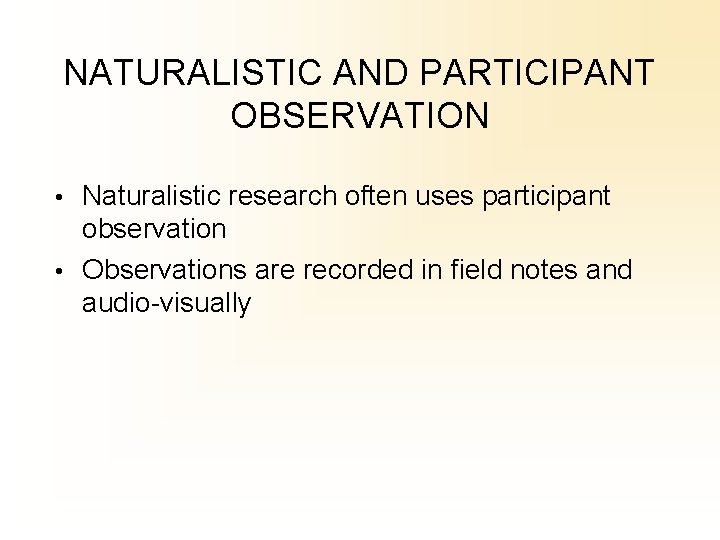 NATURALISTIC AND PARTICIPANT OBSERVATION

• Naturalistic research often uses participant observation
• Observations are recorded in field notes and audio-visually